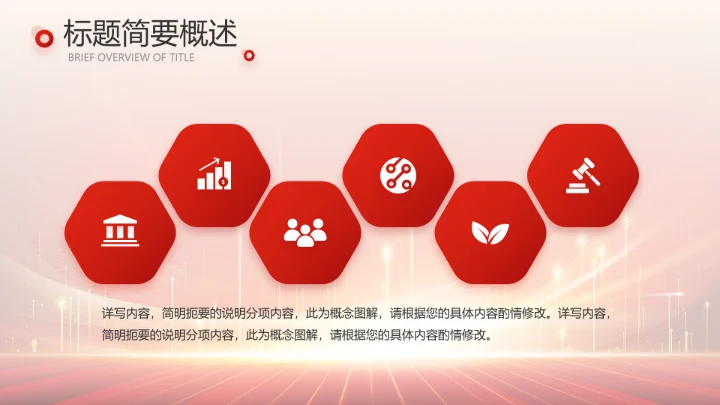 标题简要概述
BRIEF OVERVIEW OF TITLE

详写内容，简明扼要的说明分项内容，此为概念图解，请根据您的具体内容酌情修改。详写内容，简明扼要的说明分项内容，此为概念图解，请根据您的具体内容酌情修改。